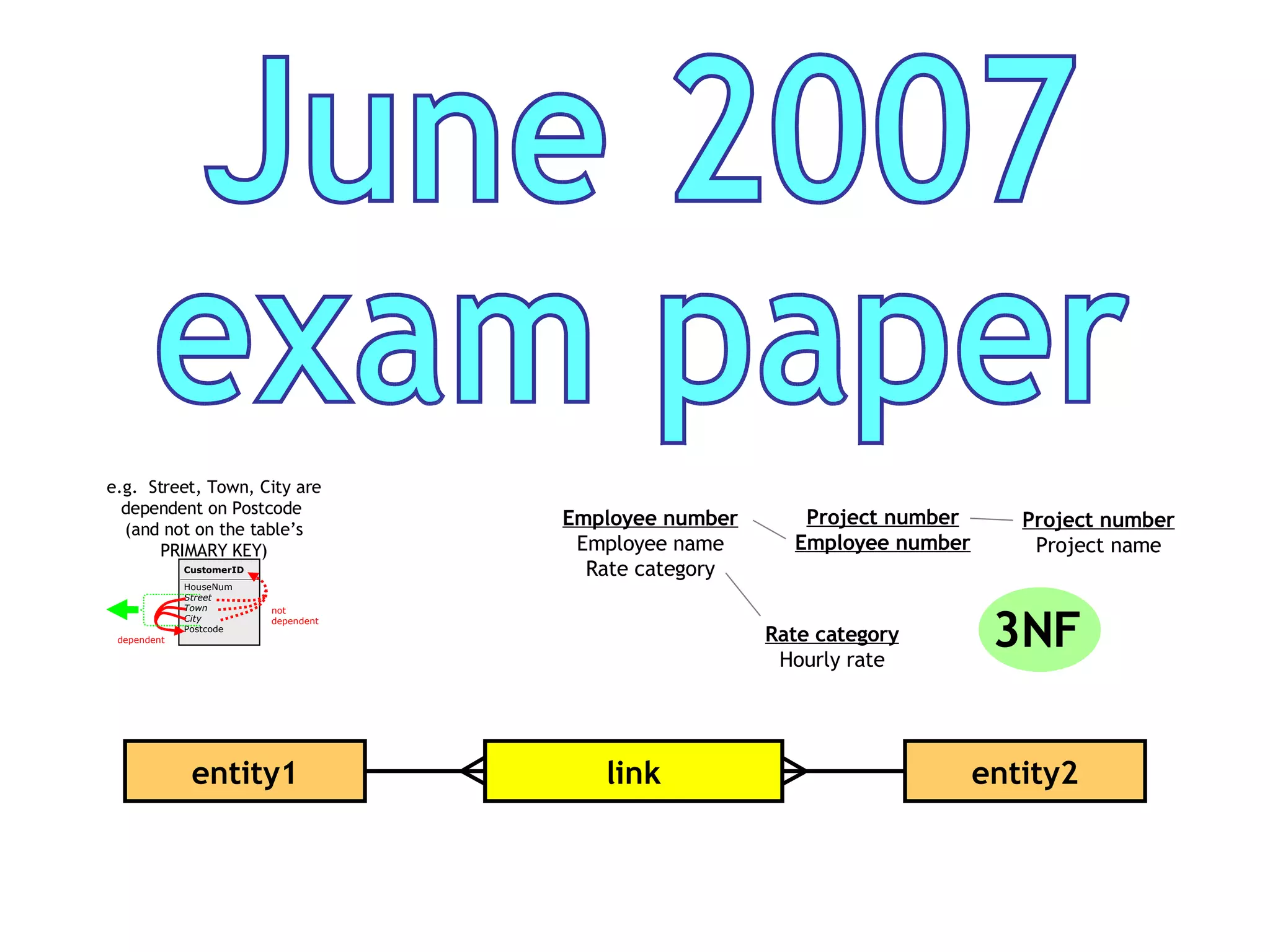 June 2007 exam paper

e.g. Street, Town, City are dependent on Postcode (and not on the table's PRIMARY KEY)

CustomerID
HouseNum
Street
Town
City
Postcode

dependent

not dependent

Employee number
Employee name
Rate category

Project number
Employee number

Project number
Project name

Rate category
Hourly rate

3NF

entity1

link

entity2